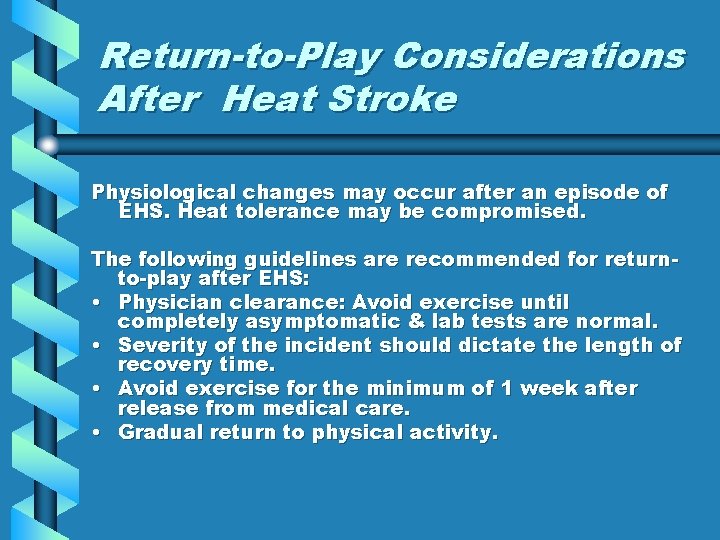 Return-to-Play Considerations After Heat Stroke

Physiological changes may occur after an episode of EHS. Heat tolerance may be compromised.

The following guidelines are recommended for return-to-play after EHS:
• Physician clearance: Avoid exercise until completely asymptomatic & lab tests are normal.
• Severity of the incident should dictate the length of recovery time.
• Avoid exercise for the minimum of 1 week after release from medical care.
• Gradual return to physical activity.